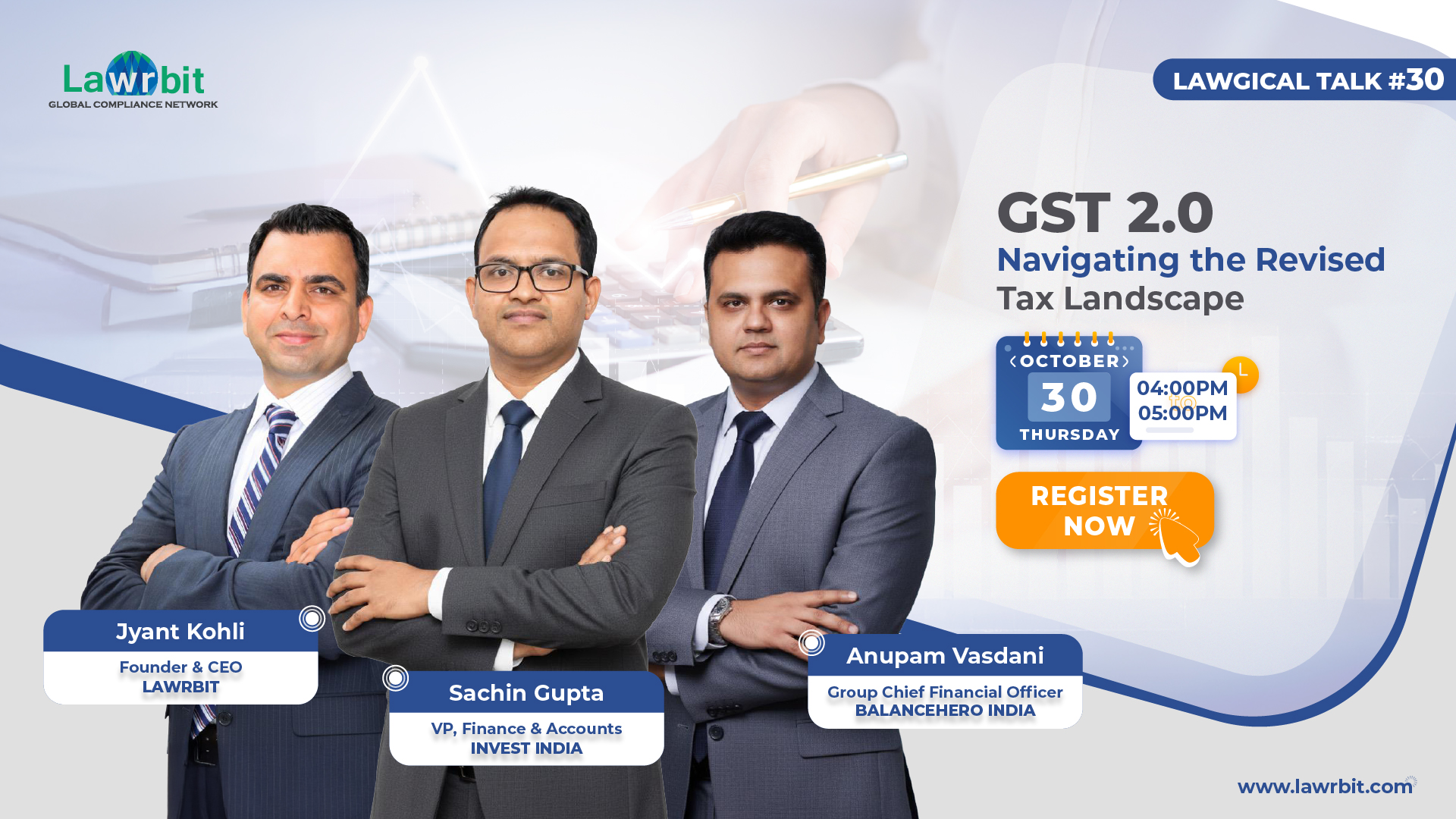 Lawrbit
GLOBAL COMPLIANCE NETWORK

LAWGICAL TALK #30

GST 2.0
Navigating the Revised Tax Landscape

OCTOBER
30
THURSDAY

04:00PM
to
05:00PM

REGISTER NOW

Jyant Kohli
Founder & CEO
LAWRBIT

Sachin Gupta
VP, Finance & Accounts
INVEST INDIA

Anupam Vasdani
Group Chief Financial Officer
BALANCEHERO INDIA

www.lawrbit.com